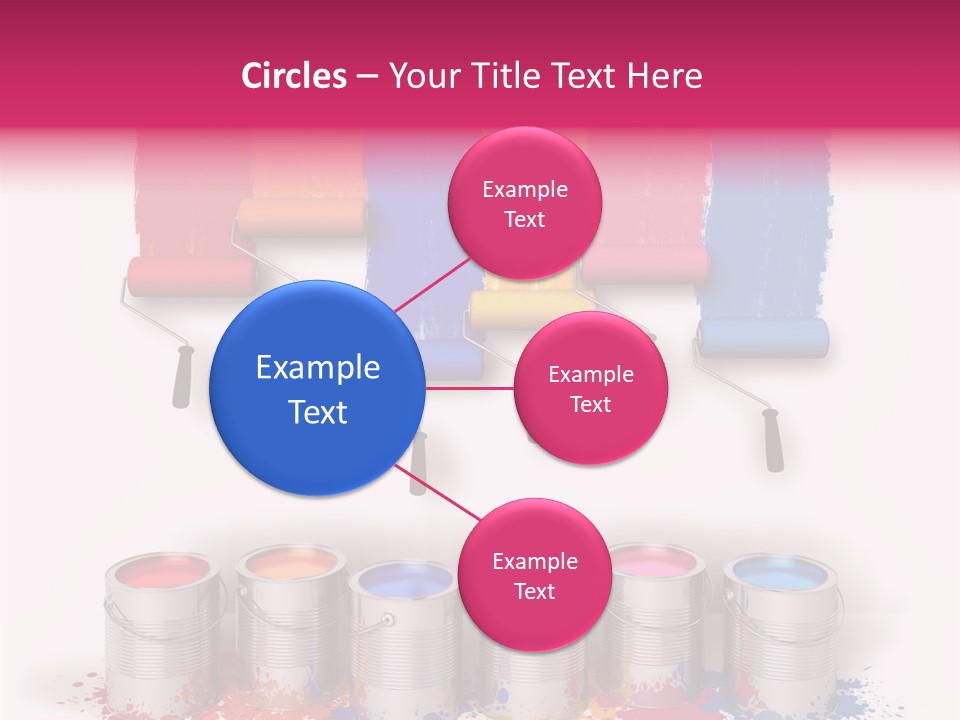 Circles – Your Title Text Here

Example Text

Example Text

Example Text

Example Text